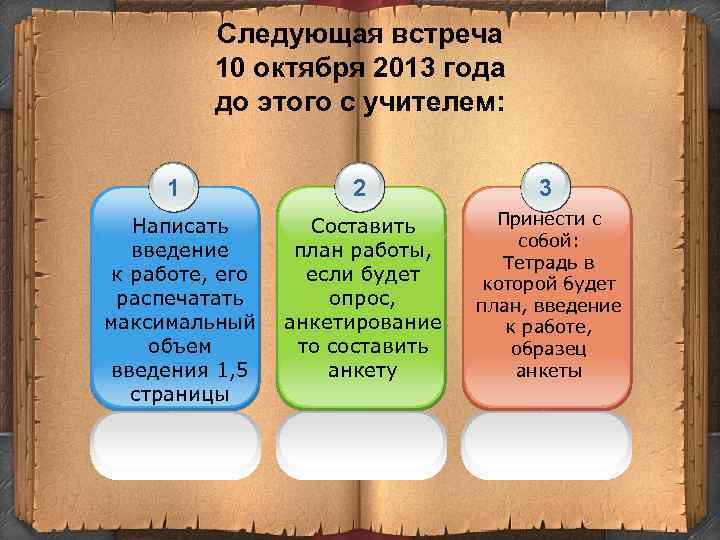 Следующая встреча 10 октября 2013 года до этого с учителем:

1

Написать введение к работе, его распечатать максимальный объем введения 1,5 страницы

2

Составить план работы, если будет опрос, анкетирование то составить анкету

3

Принести с собой: Тетрадь в которой будет план, введение к работе, образец анкеты